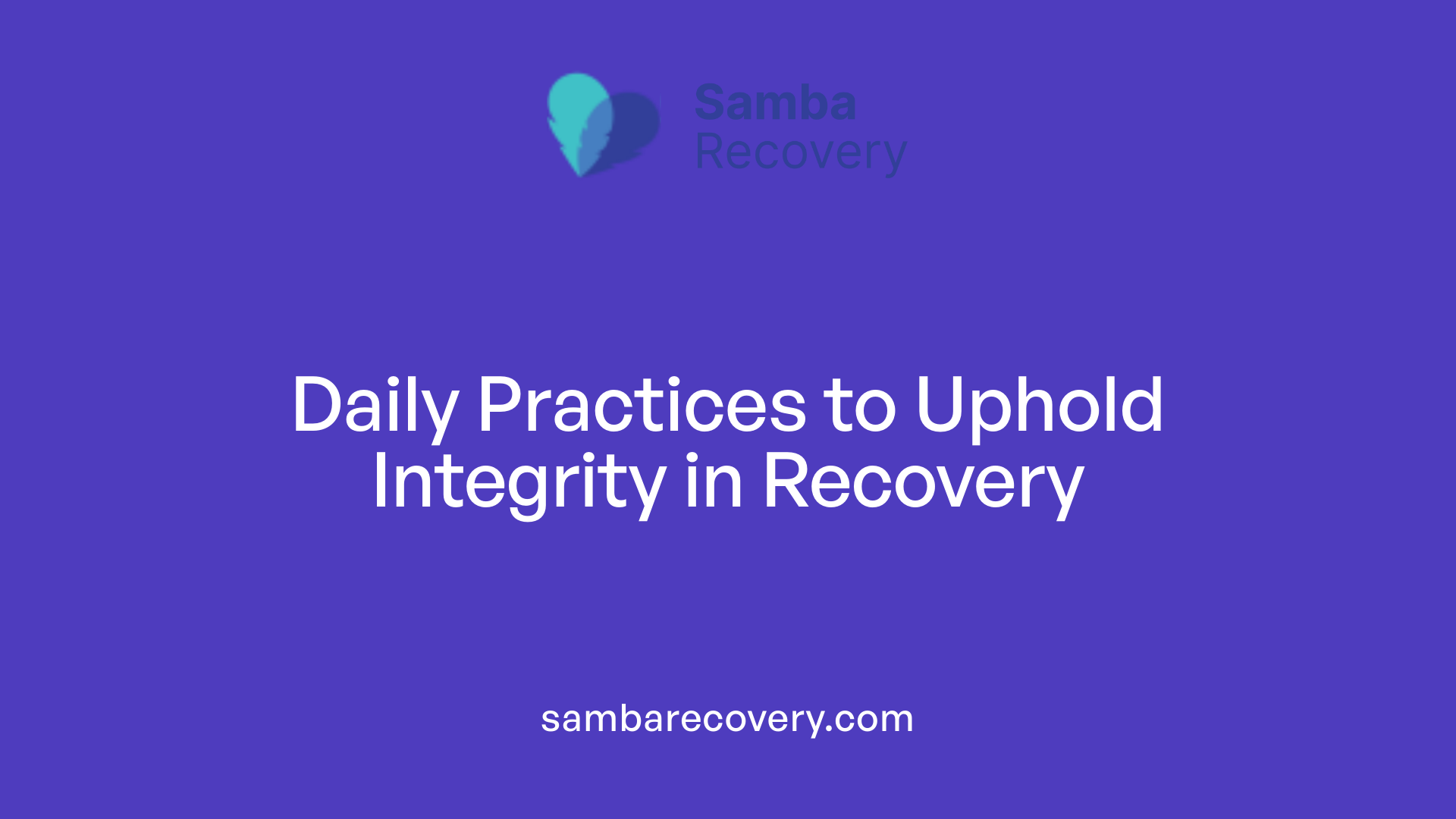 Samba
Recovery

Daily Practices to Uphold Integrity in Recovery

sambarecovery.com